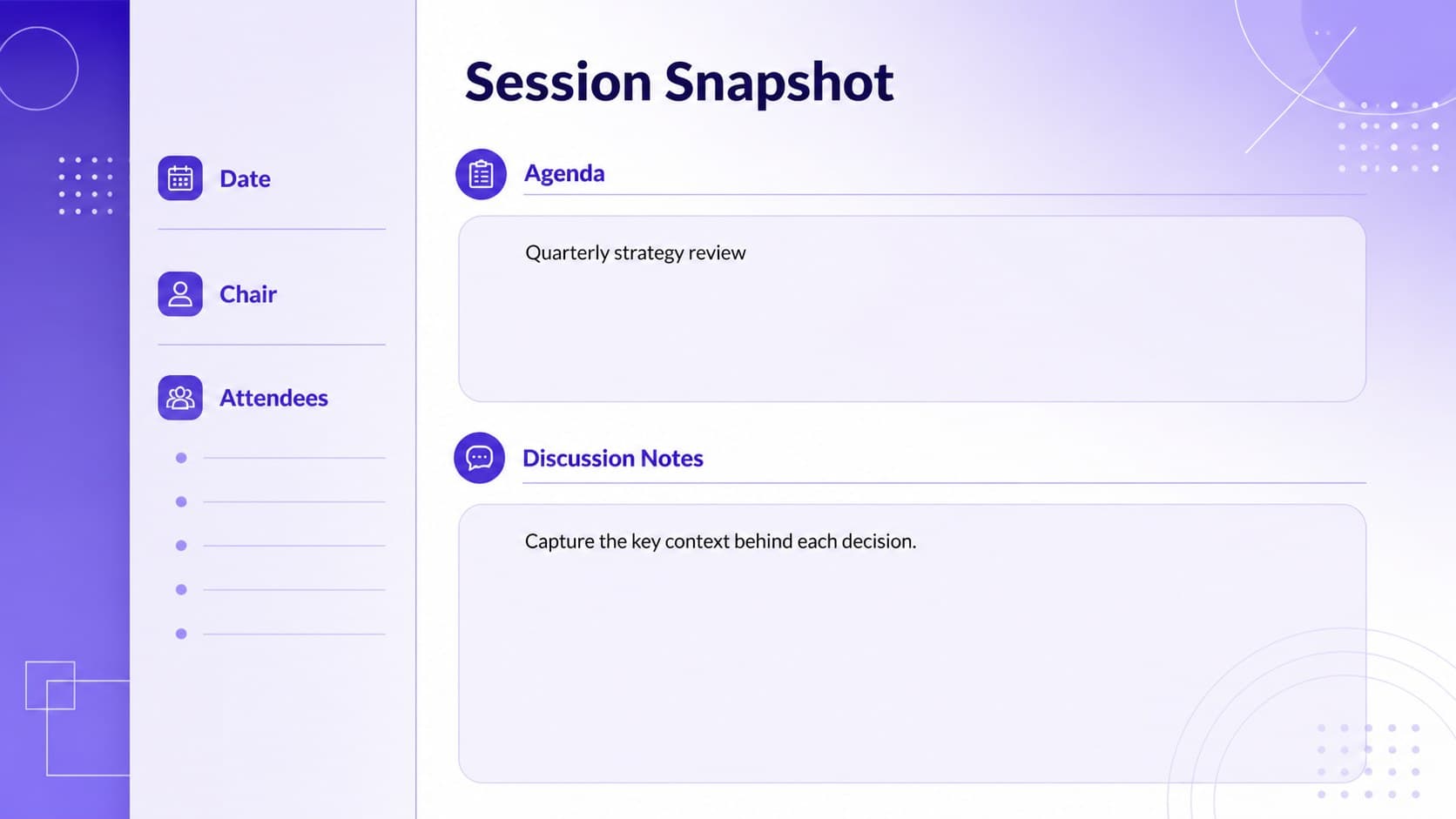 Date

Chair

Attendees

Session Snapshot

Agenda

Quarterly strategy review

Discussion Notes

Capture the key context behind each decision.